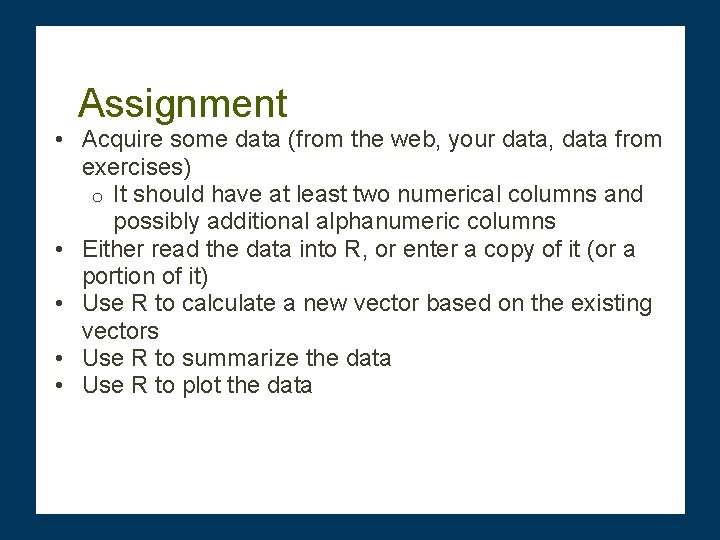 Assignment

• Acquire some data (from the web, your data, data from exercises)
  o It should have at least two numerical columns and possibly additional alphanumeric columns
• Either read the data into R, or enter a copy of it (or a portion of it)
• Use R to calculate a new vector based on the existing vectors
• Use R to summarize the data
• Use R to plot the data